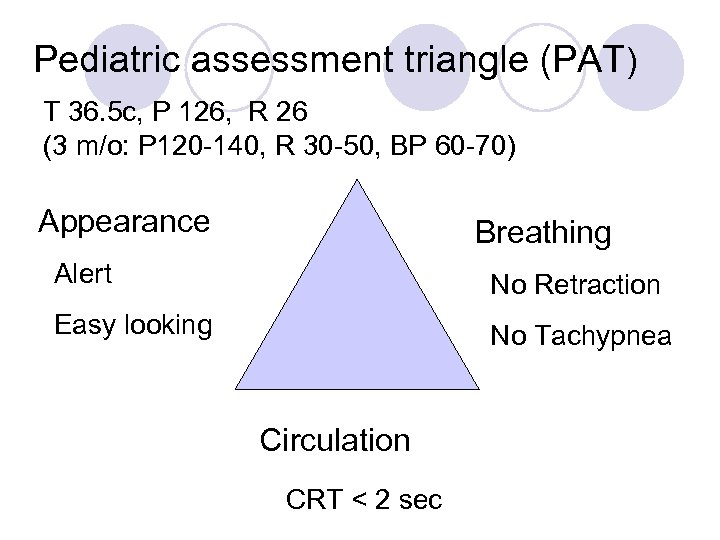 Pediatric assessment triangle (PAT)

T 36.5c, P 126, R 26
(3 m/o: P120-140, R 30-50, BP 60-70)

Appearance

Alert

Easy looking

Breathing

No Retraction

No Tachypnea

Circulation

CRT < 2 sec